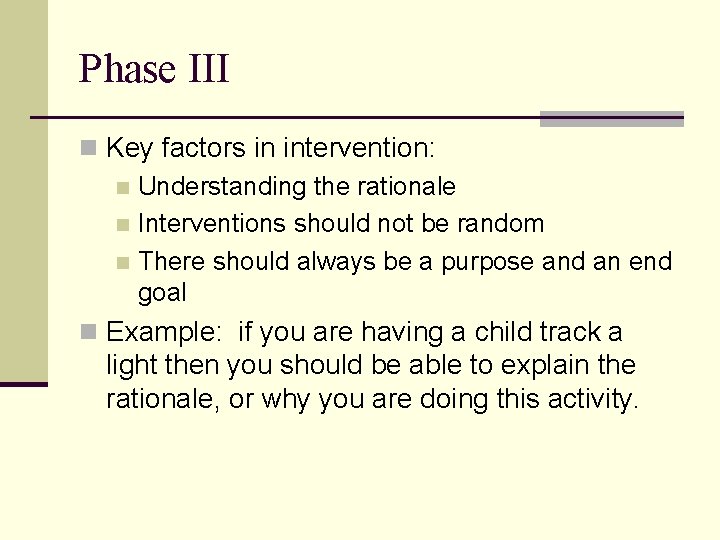 Phase III

Key factors in intervention:

Understanding the rationale

Interventions should not be random

There should always be a purpose and an end goal

Example: if you are having a child track a light then you should be able to explain the rationale, or why you are doing this activity.